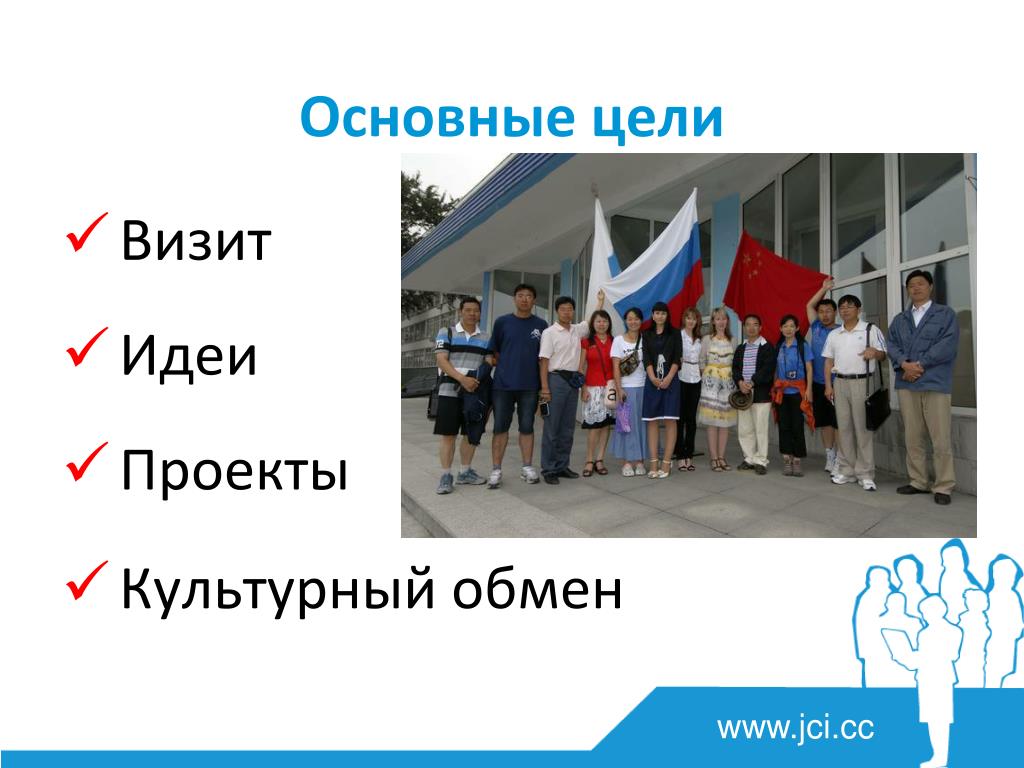 Основные цели

✓ Визит

✓ Идеи

✓ Проекты

✓ Культурный обмен

www.jci.cc